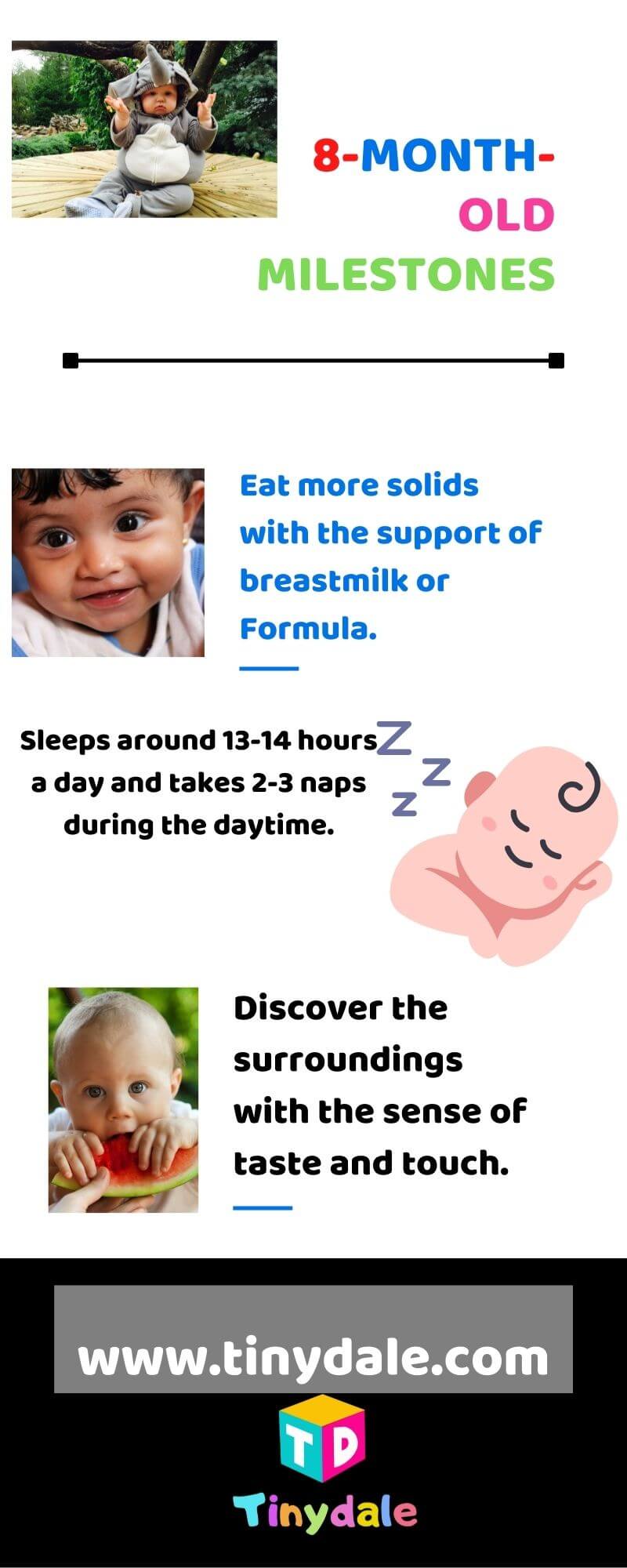 8-MONTH-OLD MILESTONES

Eat more solids with the support of breastmilk or Formula.

Sleeps around 13-14 hours a day and takes 2-3 naps during the daytime.

Z
Z
Z

Discover the surroundings with the sense of taste and touch.

www.tinydale.com

TD

Tinydale